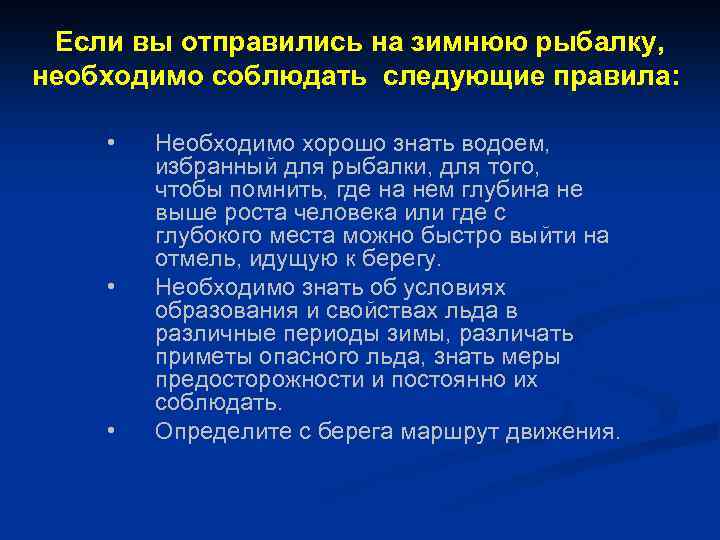 Если вы отправились на зимнюю рыбалку, необходимо соблюдать следующие правила:

• Необходимо хорошо знать водоем, избранный для рыбалки, для того, чтобы помнить, где на нем глубина не выше роста человека или где с глубокого места можно быстро выйти на отмель, идущую к берегу.

• Необходимо знать об условиях образования и свойствах льда в различные периоды зимы, различать приметы опасного льда, знать меры предосторожности и постоянно их соблюдать.

• Определите с берега маршрут движения.